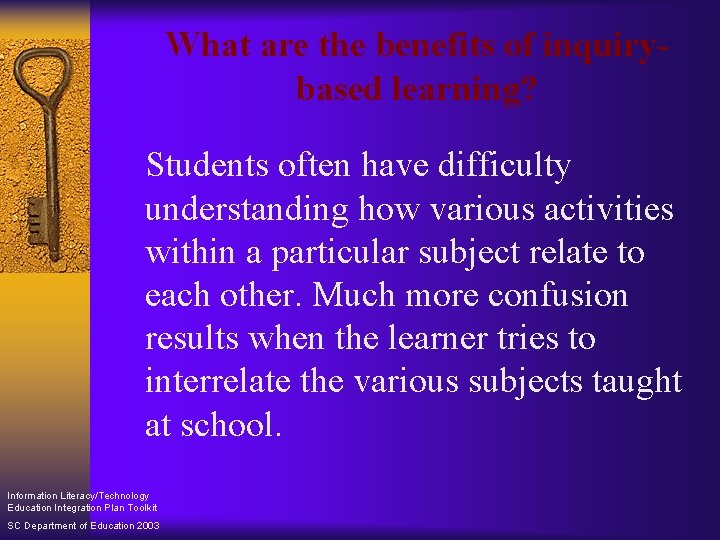 What are the benefits of inquiry-based learning?

Students often have difficulty understanding how various activities within a particular subject relate to each other. Much more confusion results when the learner tries to interrelate the various subjects taught at school.

Information Literacy/Technology Education Integration Plan Toolkit

SC Department of Education 2003